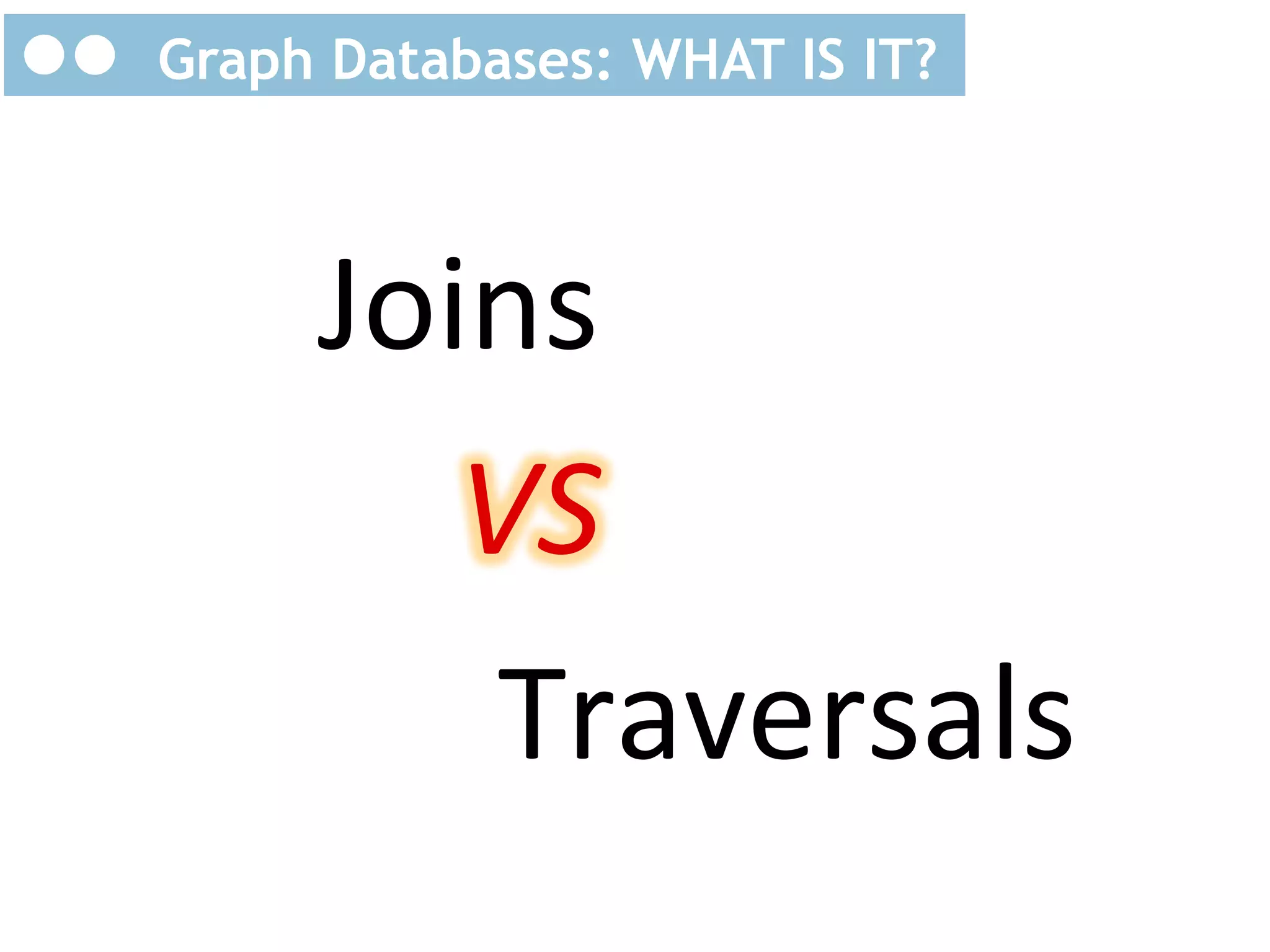 Graph Databases: WHAT IS IT?

Joins

VS

Traversals